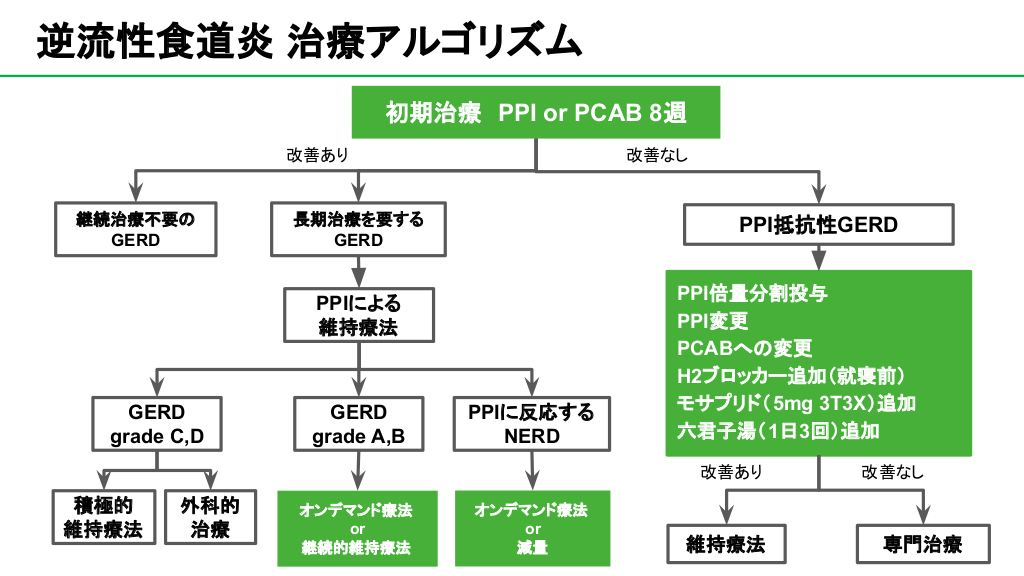 逆流性食道炎 治療アルゴリズム

初期治療 PPI or PCAB 8週

改善あり

改善なし

継続治療不要の GERD

長期治療を要する GERD

PPIによる 維持療法

GERD grade C,D

GERD grade A,B

PPIに反応する NERD

積極的 維持療法

外科的 治療

オンデマンド療法 or 継続的維持療法

オンデマンド療法 or 減量

PPI抵抗性GERD

PPI倍量分割投与
PPI変更
PCABへの変更
H2ブロッカー追加（就寝前）
モサプリド（5mg 3T3X）追加
六君子湯（1日3回）追加

改善あり

改善なし

維持療法

専門治療